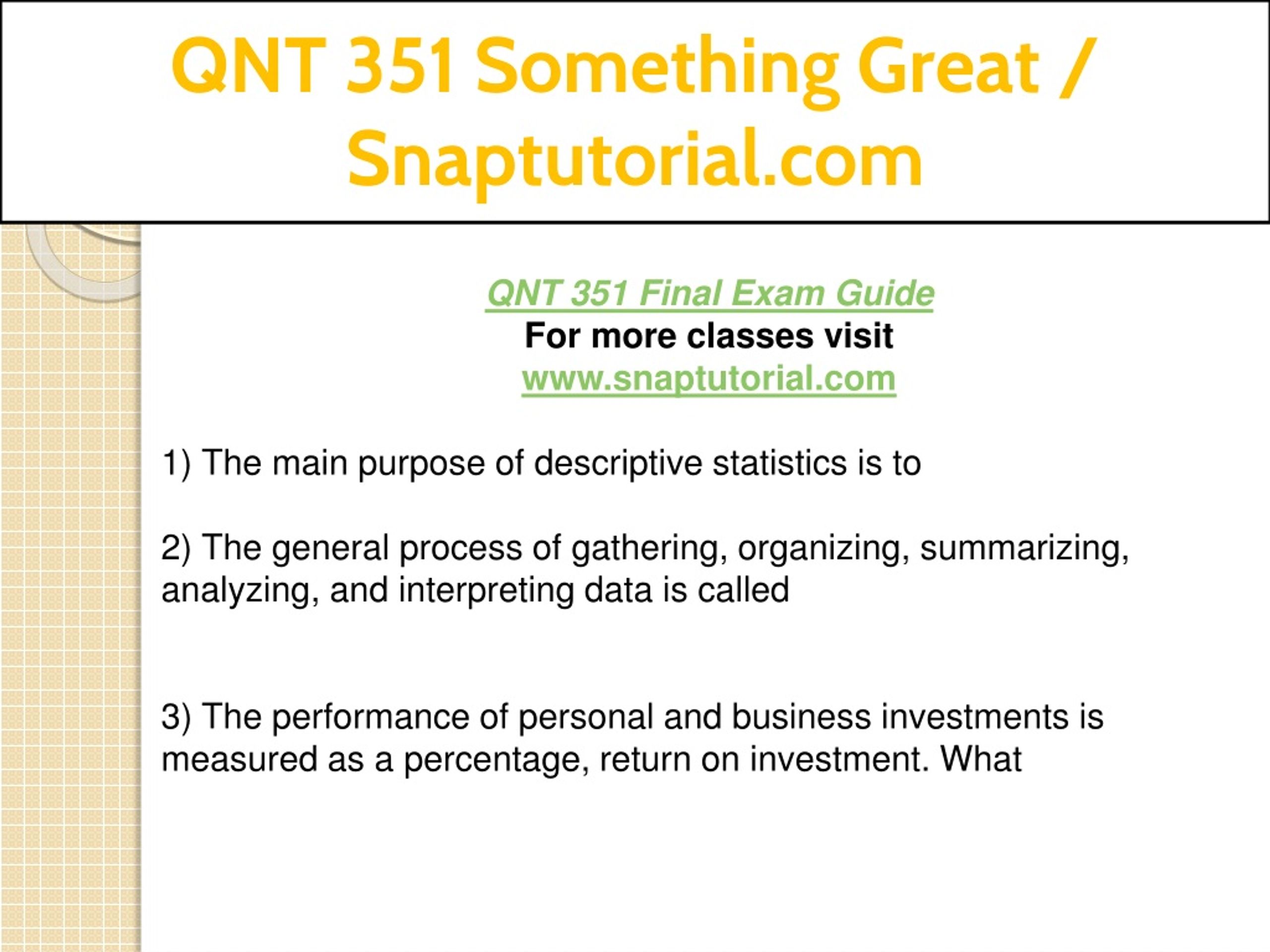 QNT 351 Something Great / Snaptutorial.com

QNT 351 Final Exam Guide
For more classes visit
www.snaptutorial.com

1) The main purpose of descriptive statistics is to

2) The general process of gathering, organizing, summarizing, analyzing, and interpreting data is called

3) The performance of personal and business investments is measured as a percentage, return on investment. What